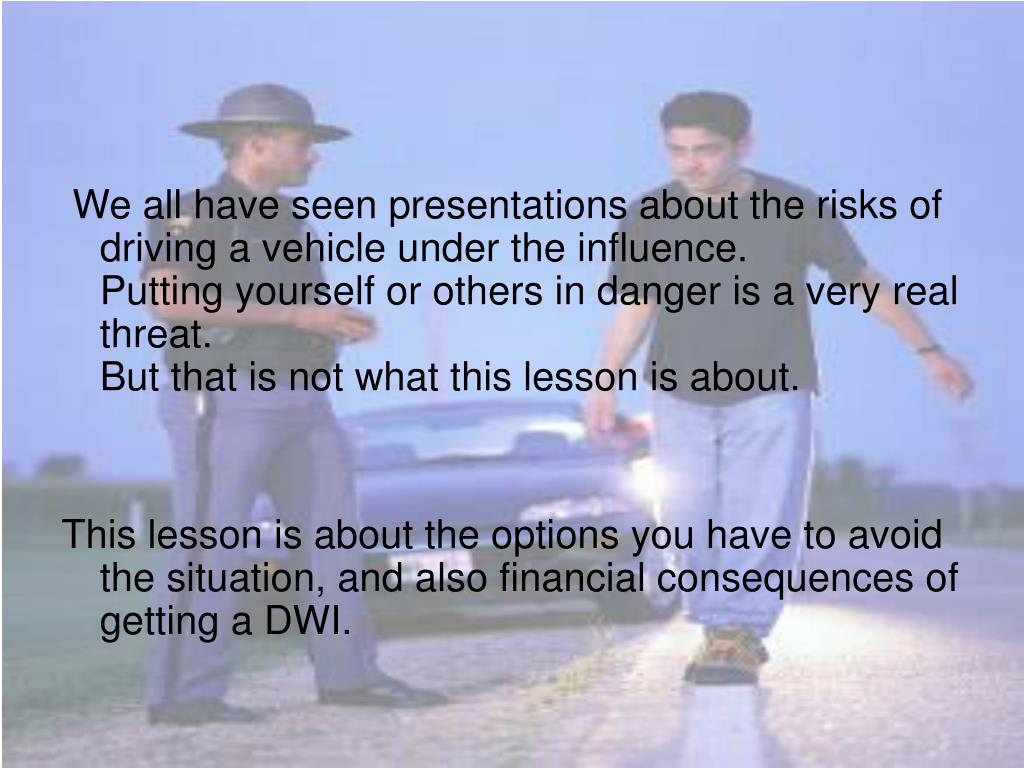 We all have seen presentations about the risks of driving a vehicle under the influence.
Putting yourself or others in danger is a very real threat.
But that is not what this lesson is about.

This lesson is about the options you have to avoid the situation, and also financial consequences of getting a DWI.